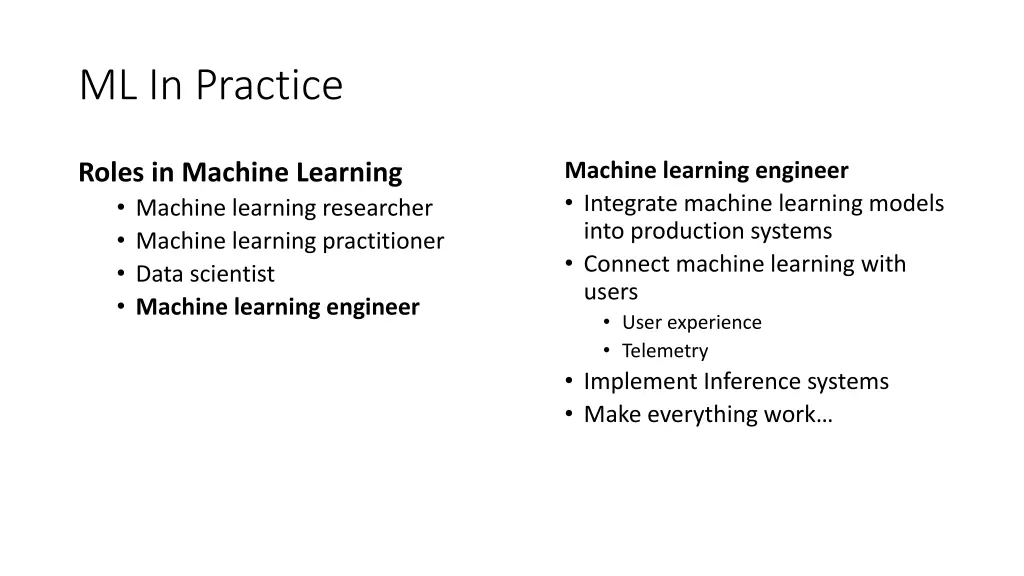 ML In Practice

Roles in Machine Learning
• Machine learning researcher
• Machine learning practitioner
• Data scientist
• Machine learning engineer

Machine learning engineer
• Integrate machine learning models into production systems
• Connect machine learning with users
  • User experience
  • Telemetry
• Implement Inference systems
• Make everything work…